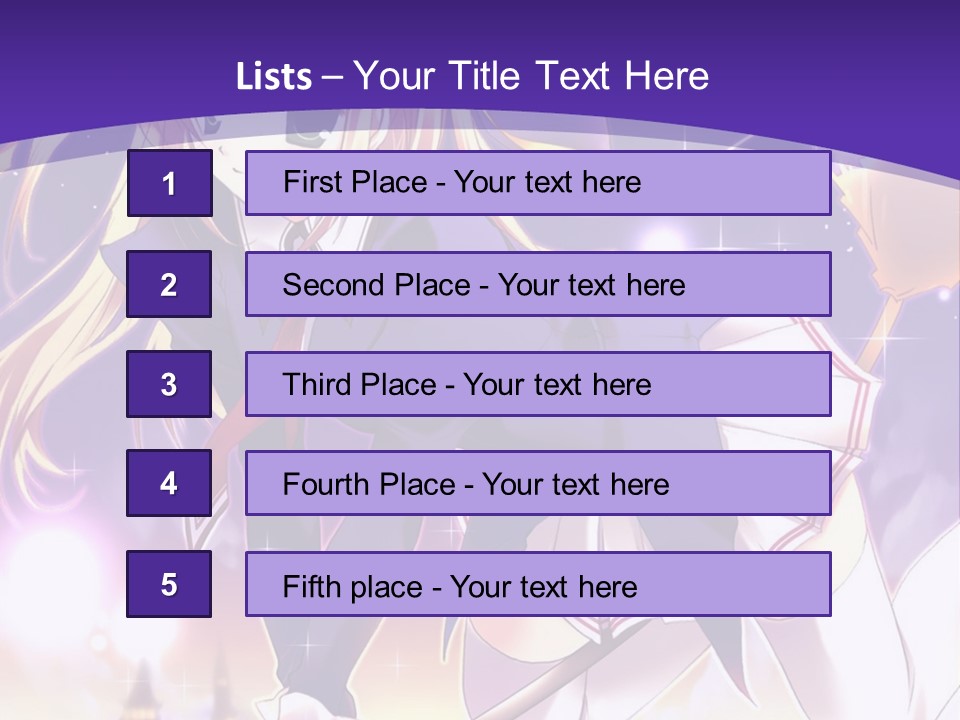 Lists – Your Title Text Here

1
First Place - Your text here

2
Second Place - Your text here

3
Third Place - Your text here

4
Fourth Place - Your text here

5
Fifth place - Your text here